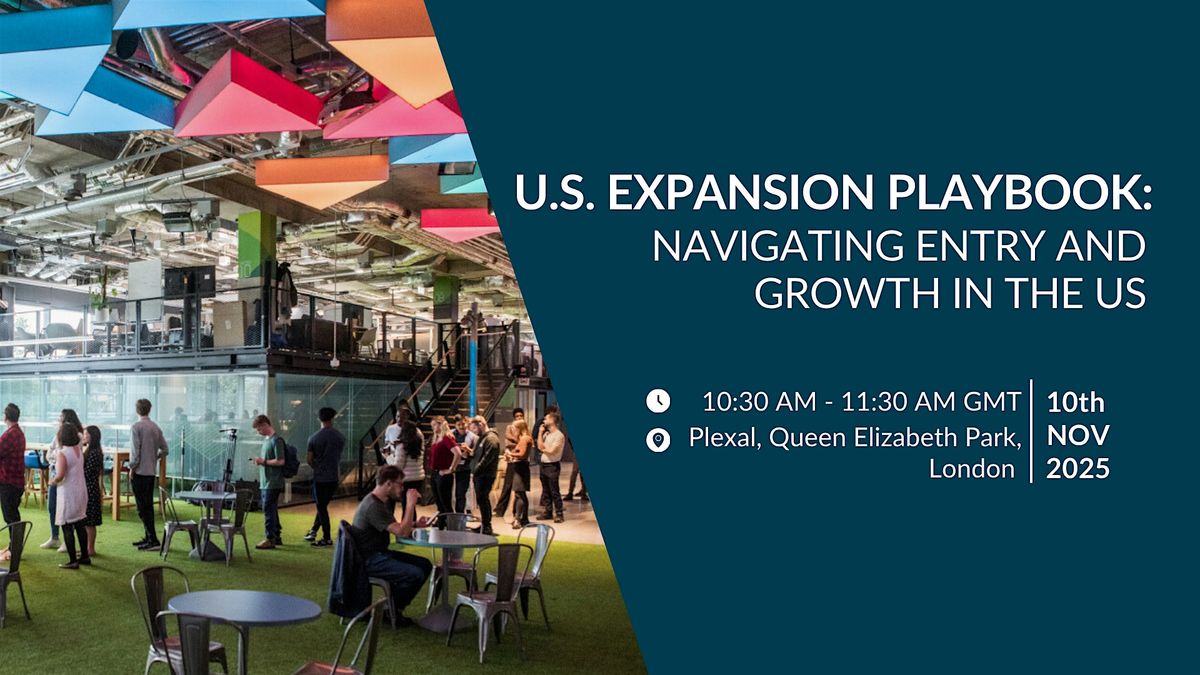 U.S. EXPANSION PLAYBOOK:
NAVIGATING ENTRY AND GROWTH IN THE US

10:30 AM - 11:30 AM GMT
Plexal, Queen Elizabeth Park, London

10th
NOV
2025